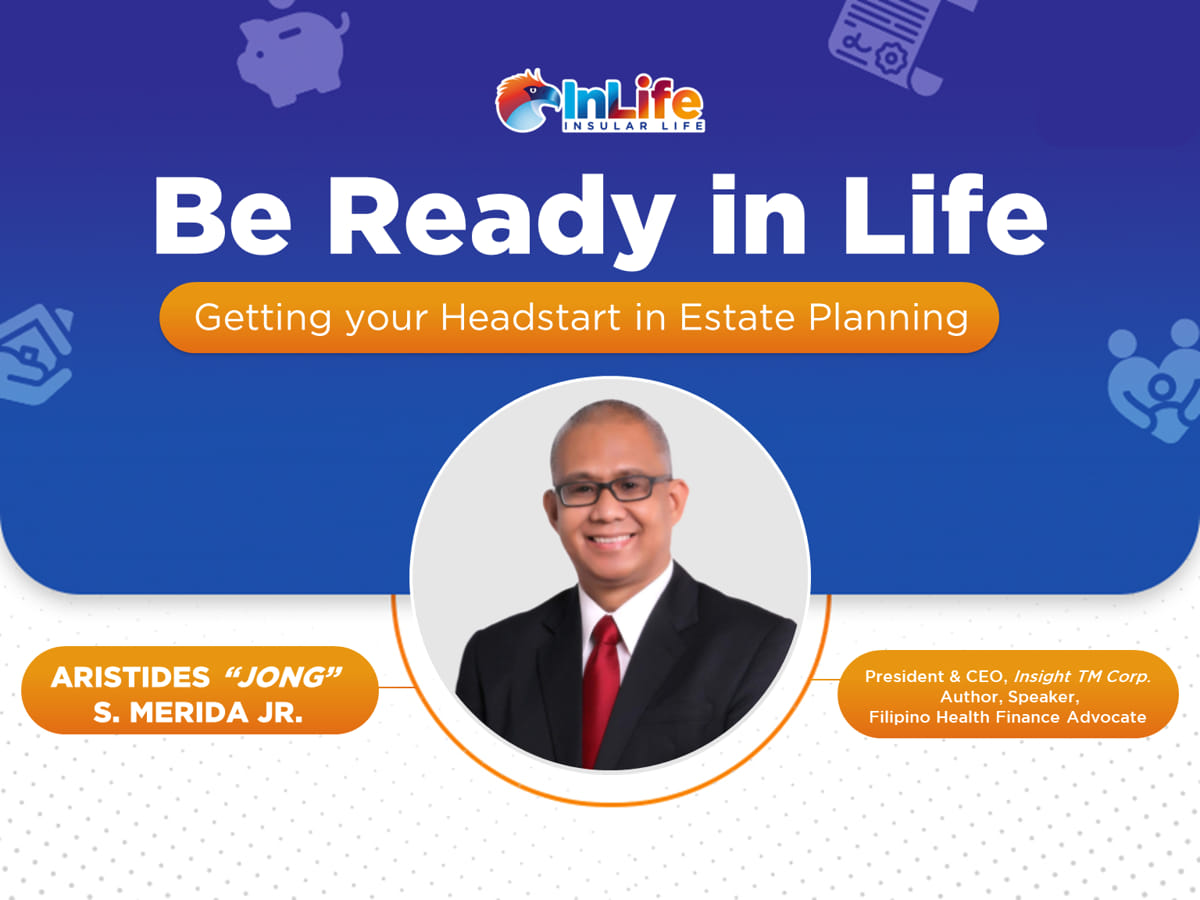 InLife
INSULAR LIFE

Be Ready in Life

Getting your Headstart in Estate Planning

ARISTIDES "JONG" S. MERIDA JR.

President & CEO, Insight TM Corp.
Author, Speaker,
Filipino Health Finance Advocate